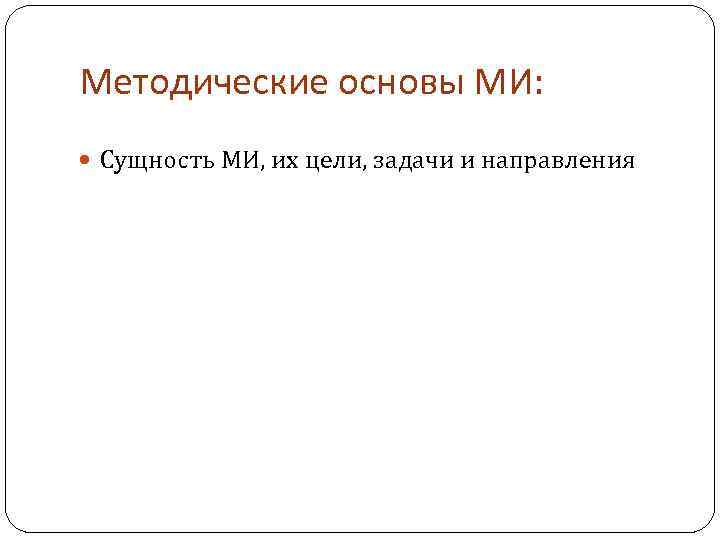 Методические основы МИ:

Сущность МИ, их цели, задачи и направления